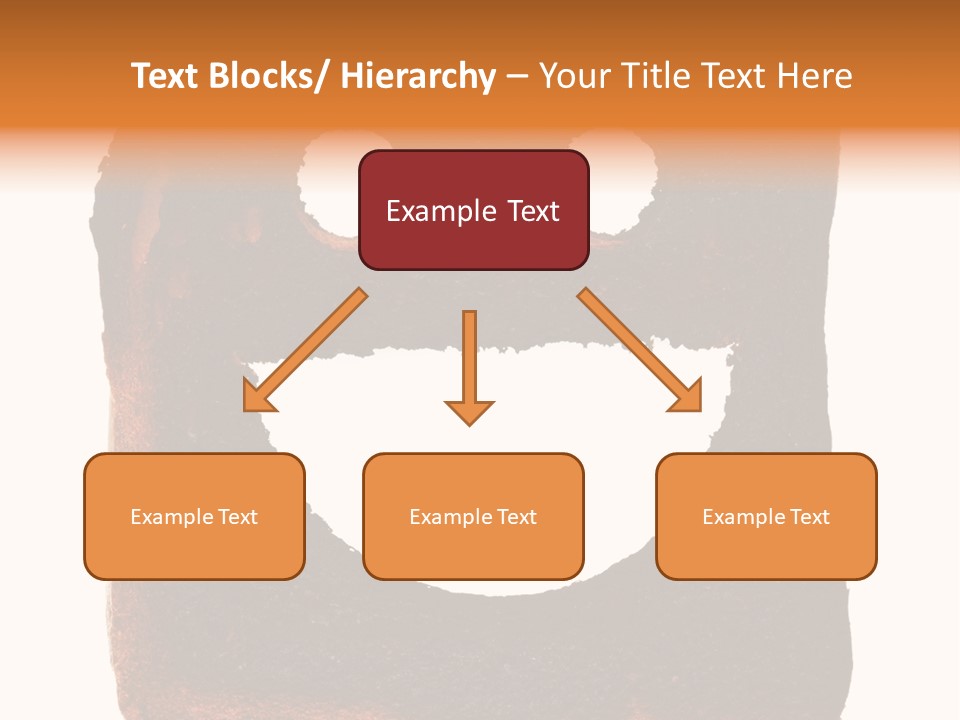 Text Blocks/ Hierarchy – Your Title Text Here

Example Text

Example Text

Example Text

Example Text